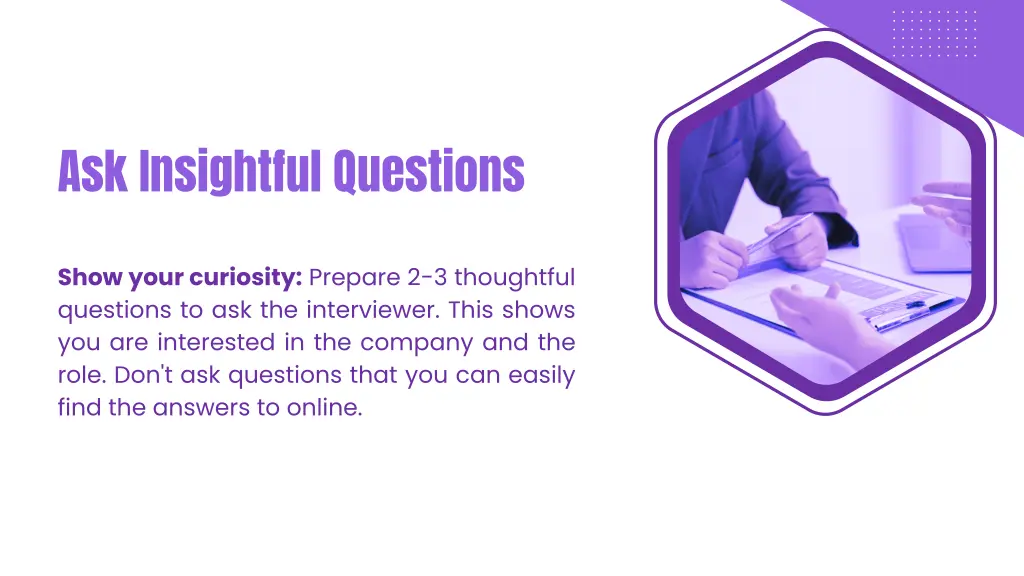 Ask Insightful Questions

Show your curiosity: Prepare 2-3 thoughtful questions to ask the interviewer. This shows you are interested in the company and the role. Don't ask questions that you can easily find the answers to online.